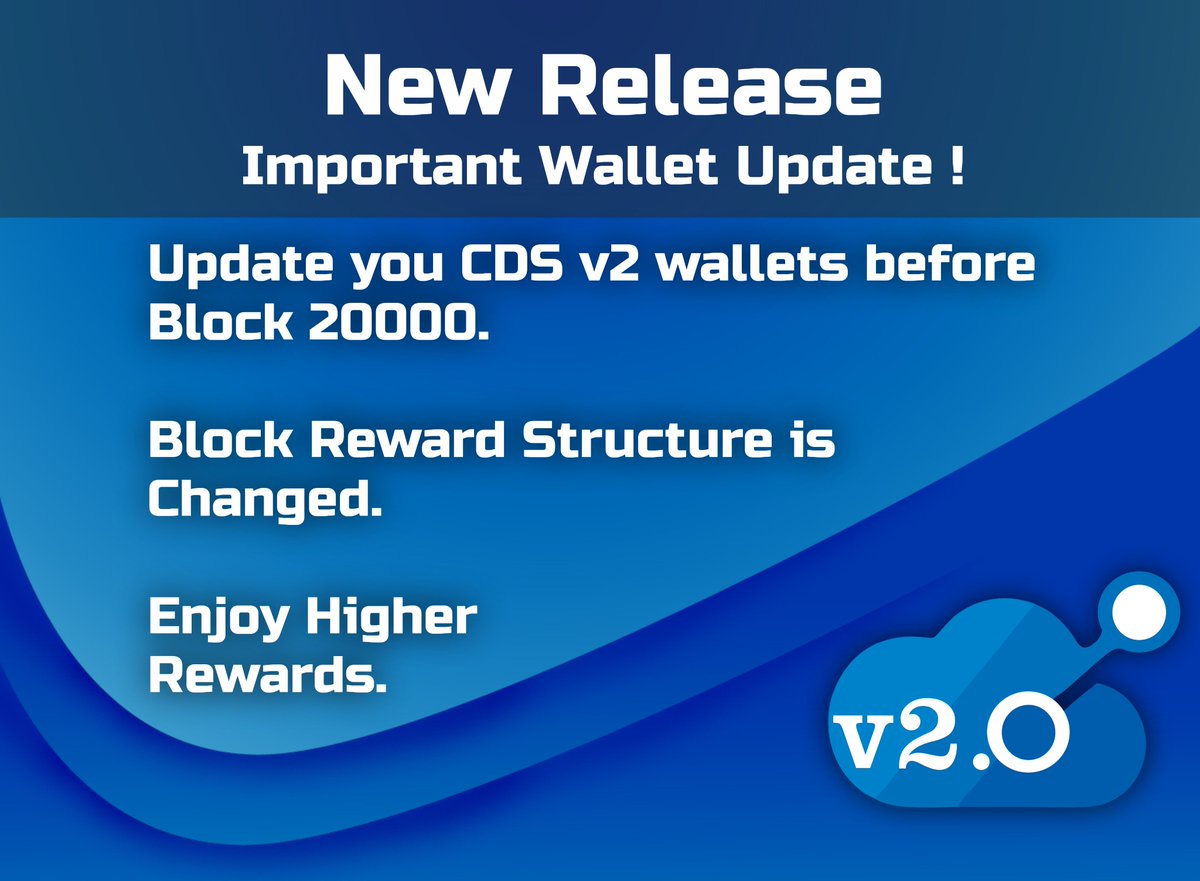 New Release
Important Wallet Update !

Update you CDS v2 wallets before Block 20000.

Block Reward Structure is Changed.

Enjoy Higher Rewards.

v2.0